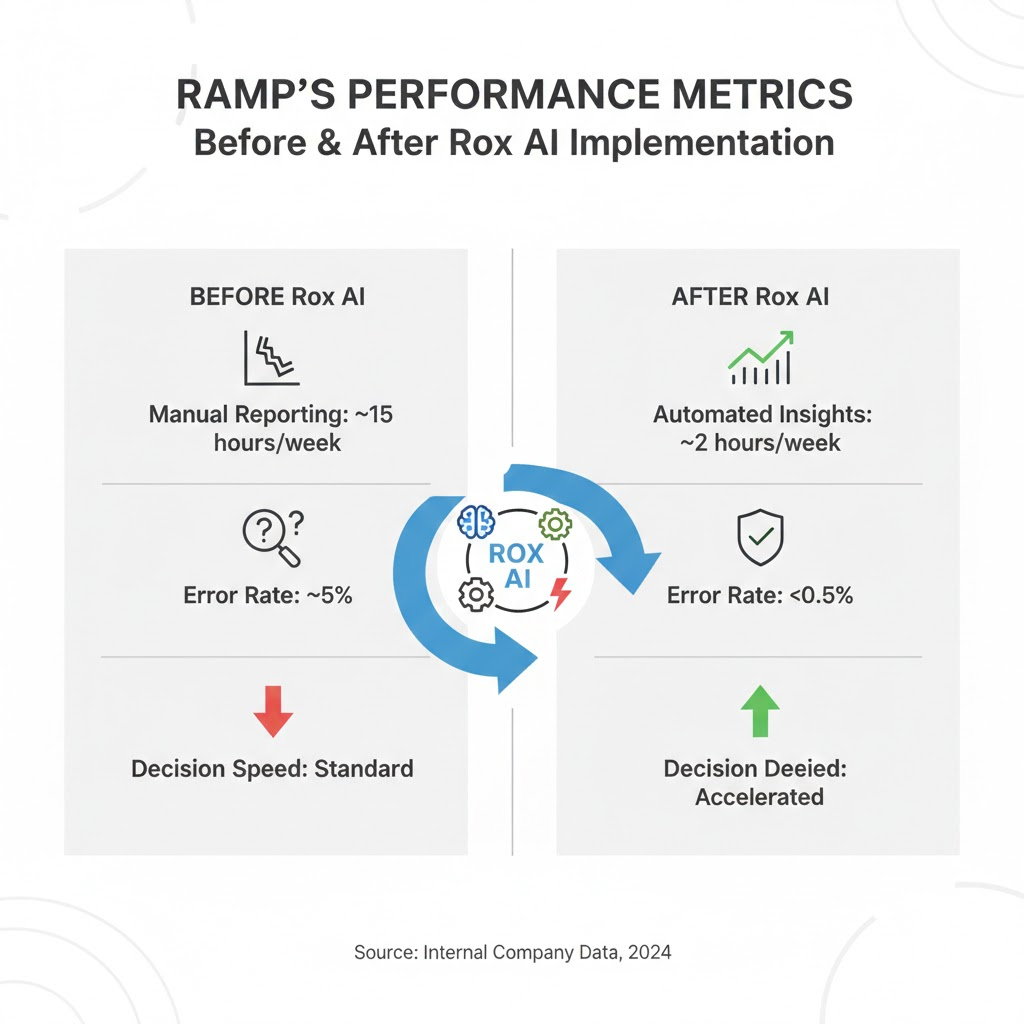 RAMP'S PERFORMANCE METRICS
Before & After Rox AI Implementation

BEFORE Rox AI

Manual Reporting: ~15 hours/week

Error Rate: ~5%

Decision Speed: Standard

ROX AI

AFTER Rox AI

Automated Insights: ~2 hours/week

Error Rate: <0.5%

Decision Deeied: Accelerated

Source: Internal Company Data, 2024